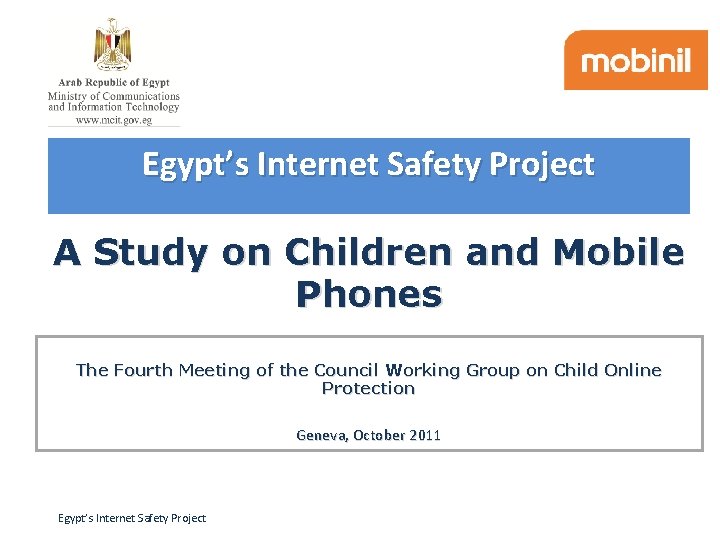 Arab Republic of Egypt
Ministry of Communications and Information Technology
www.mcit.gov.eg

mobinil

Egypt's Internet Safety Project

A Study on Children and Mobile Phones

The Fourth Meeting of the Council Working Group on Child Online Protection

Geneva, October 2011

Egypt's Internet Safety Project